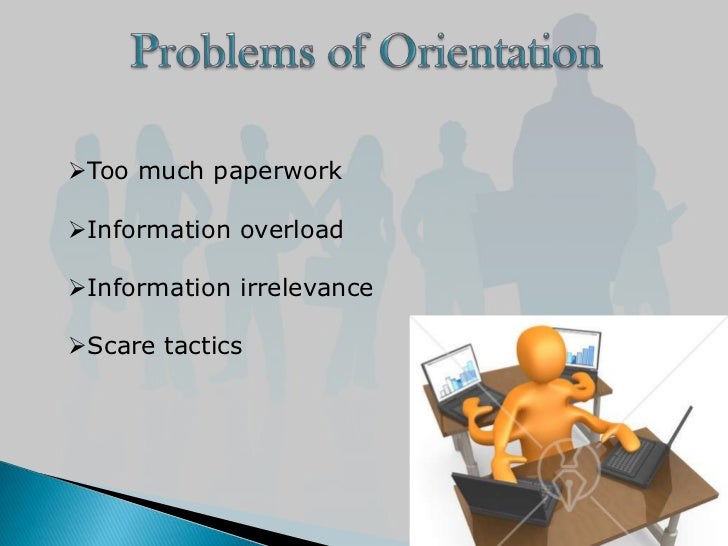 Problems of Orientation

➢Too much paperwork

➢Information overload

➢Information irrelevance

➢Scare tactics